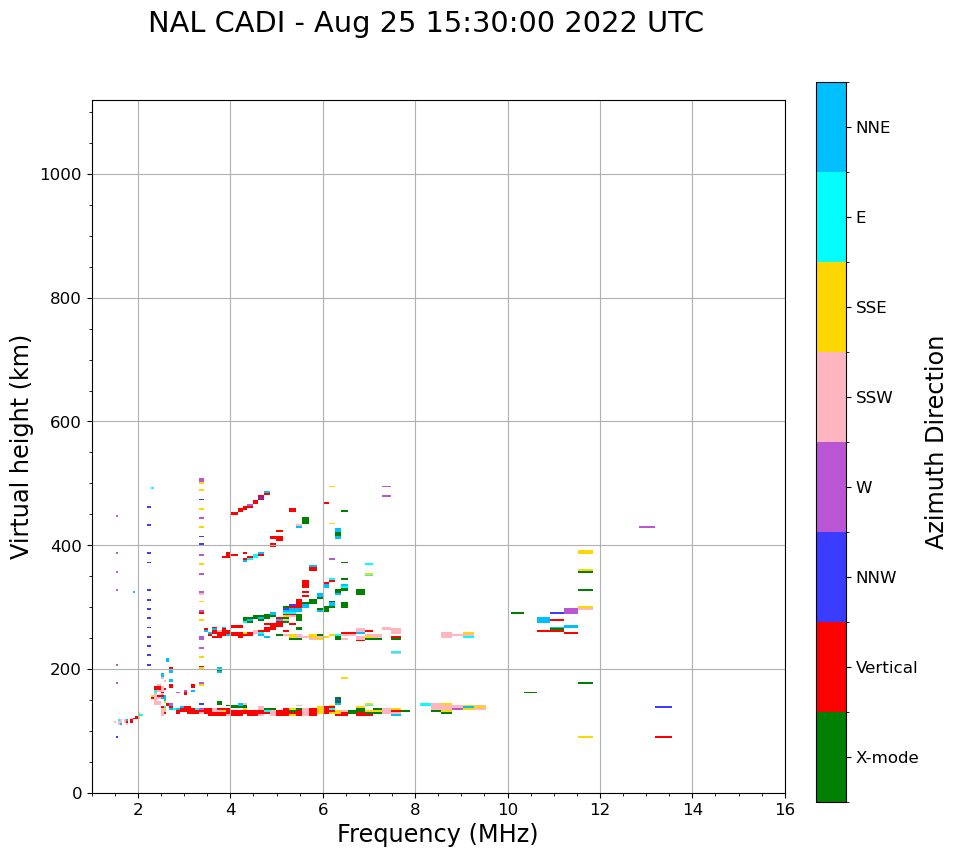 NAL CADI - Aug 25 15:30:00 2022 UTC

Virtual height (km)

1000
800
600
400
200
0

2
4
6
8
10
12
14
16

Frequency (MHz)

NNE
E
SSE
SSW
W
NNW
Vertical
X-mode

Azimuth Direction